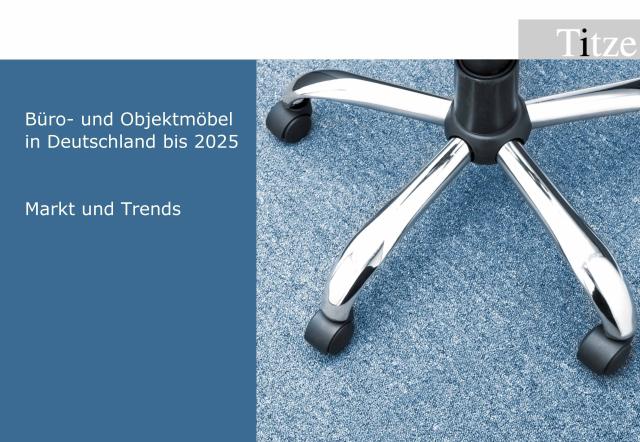 Titze

Büro- und Objektmöbel in Deutschland bis 2025

Markt und Trends